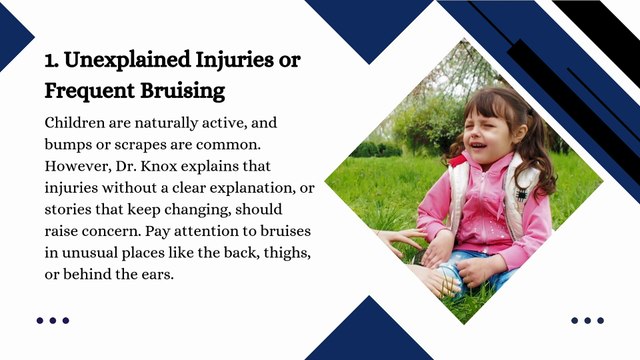 1. Unexplained Injuries or Frequent Bruising

Children are naturally active, and bumps or scrapes are common. However, Dr. Knox explains that injuries without a clear explanation, or stories that keep changing, should raise concern. Pay attention to bruises in unusual places like the back, thighs, or behind the ears.